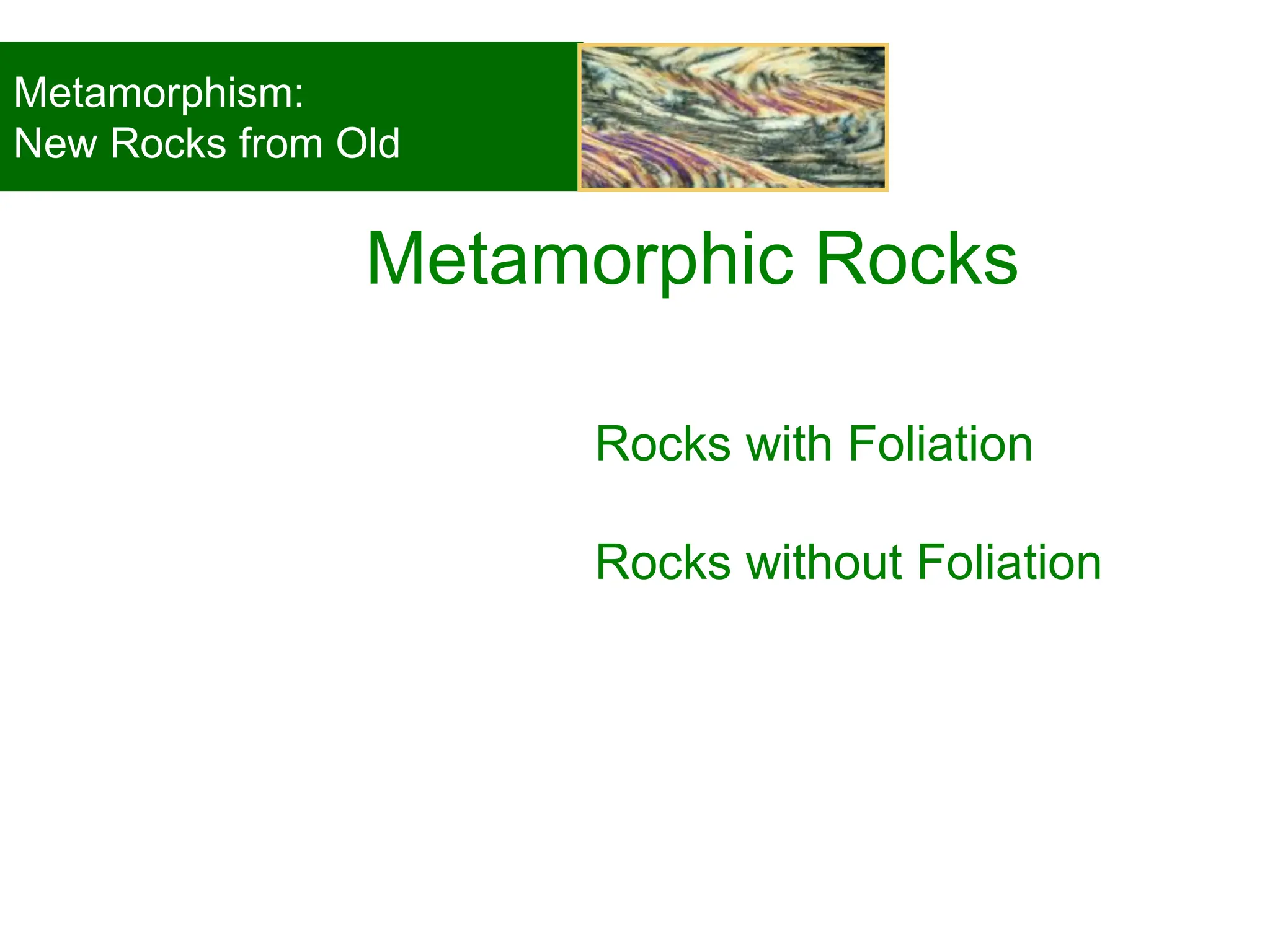 Metamorphism:
New Rocks from Old

Metamorphic Rocks

Rocks with Foliation

Rocks without Foliation